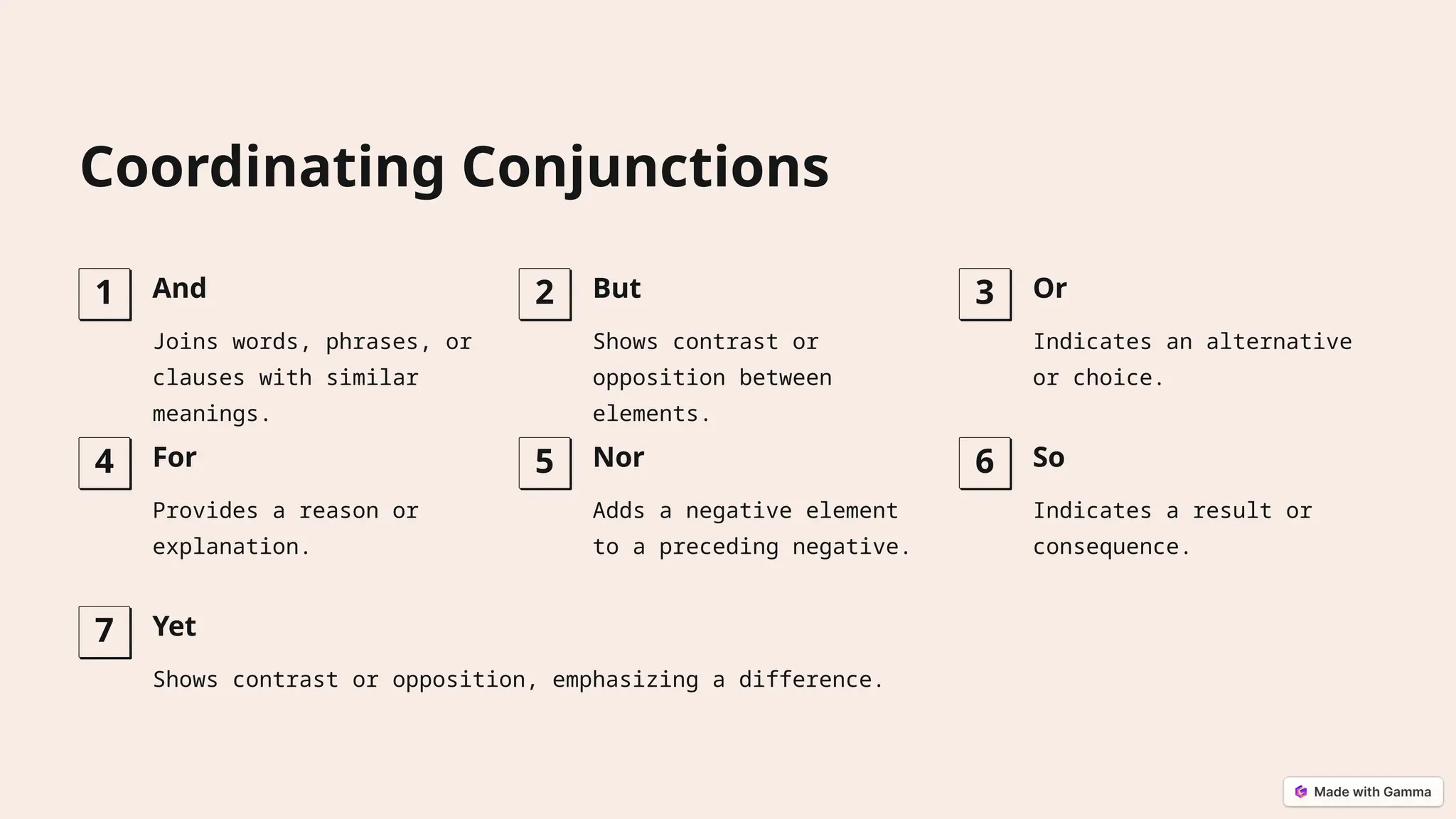 Coordinating Conjunctions

1 And

Joins words, phrases, or clauses with similar meanings.

2 But

Shows contrast or opposition between elements.

3 Or

Indicates an alternative or choice.

4 For

Provides a reason or explanation.

5 Nor

Adds a negative element to a preceding negative.

6 So

Indicates a result or consequence.

7 Yet

Shows contrast or opposition, emphasizing a difference.

Made with Gamma